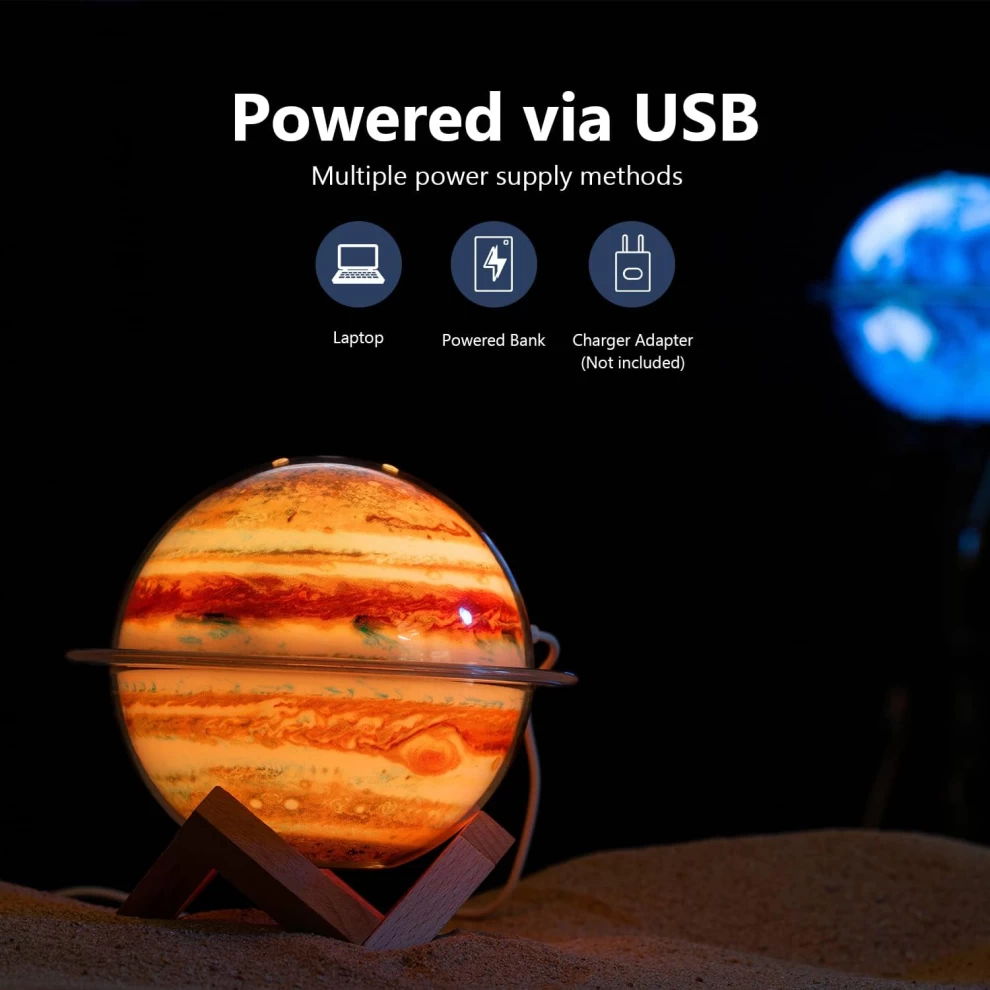 Powered via USB

Multiple power supply methods

Laptop

Powered Bank

Charger Adapter
(Not included)